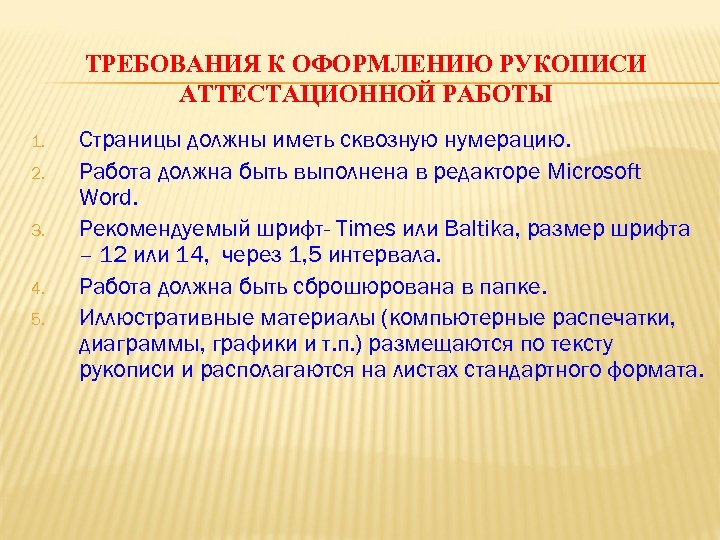 ТРЕБОВАНИЯ К ОФОРМЛЕНИЮ РУКОПИСИ АТТЕСТАЦИОННОЙ РАБОТЫ

1. Страницы должны иметь сквозную нумерацию.
2. Работа должна быть выполнена в редакторе Microsoft Word.
3. Рекомендуемый шрифт- Times или Baltika, размер шрифта – 12 или 14, через 1,5 интервала.
4. Работа должна быть сброшюрована в папке.
5. Иллюстративные материалы (компьютерные распечатки, диаграммы, графики и т.п.) размещаются по тексту рукописи и располагаются на листах стандартного формата.